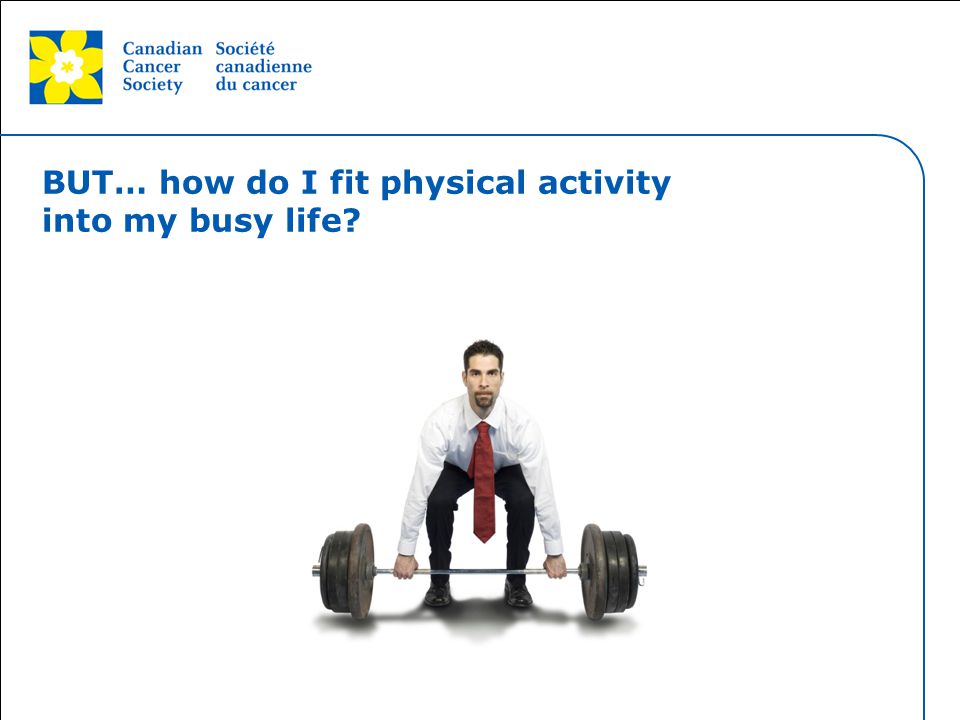 Canadian Cancer Society

Société canadienne du cancer

BUT… how do I fit physical activity into my busy life?